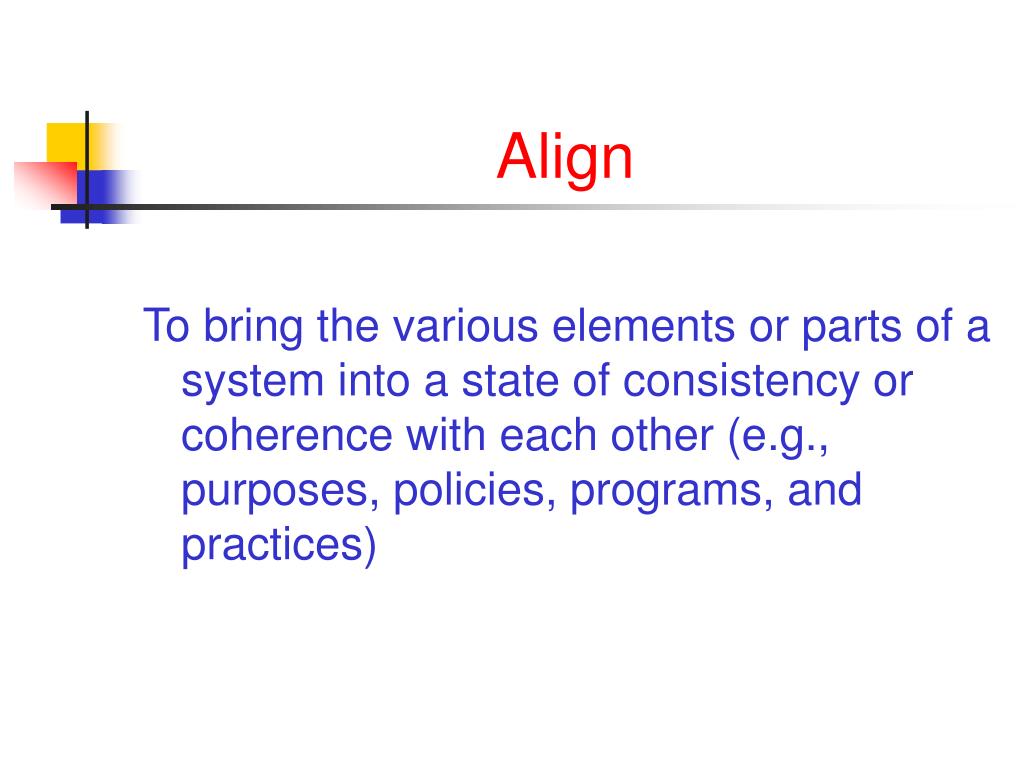 Align

To bring the various elements or parts of a system into a state of consistency or coherence with each other (e.g., purposes, policies, programs, and practices)